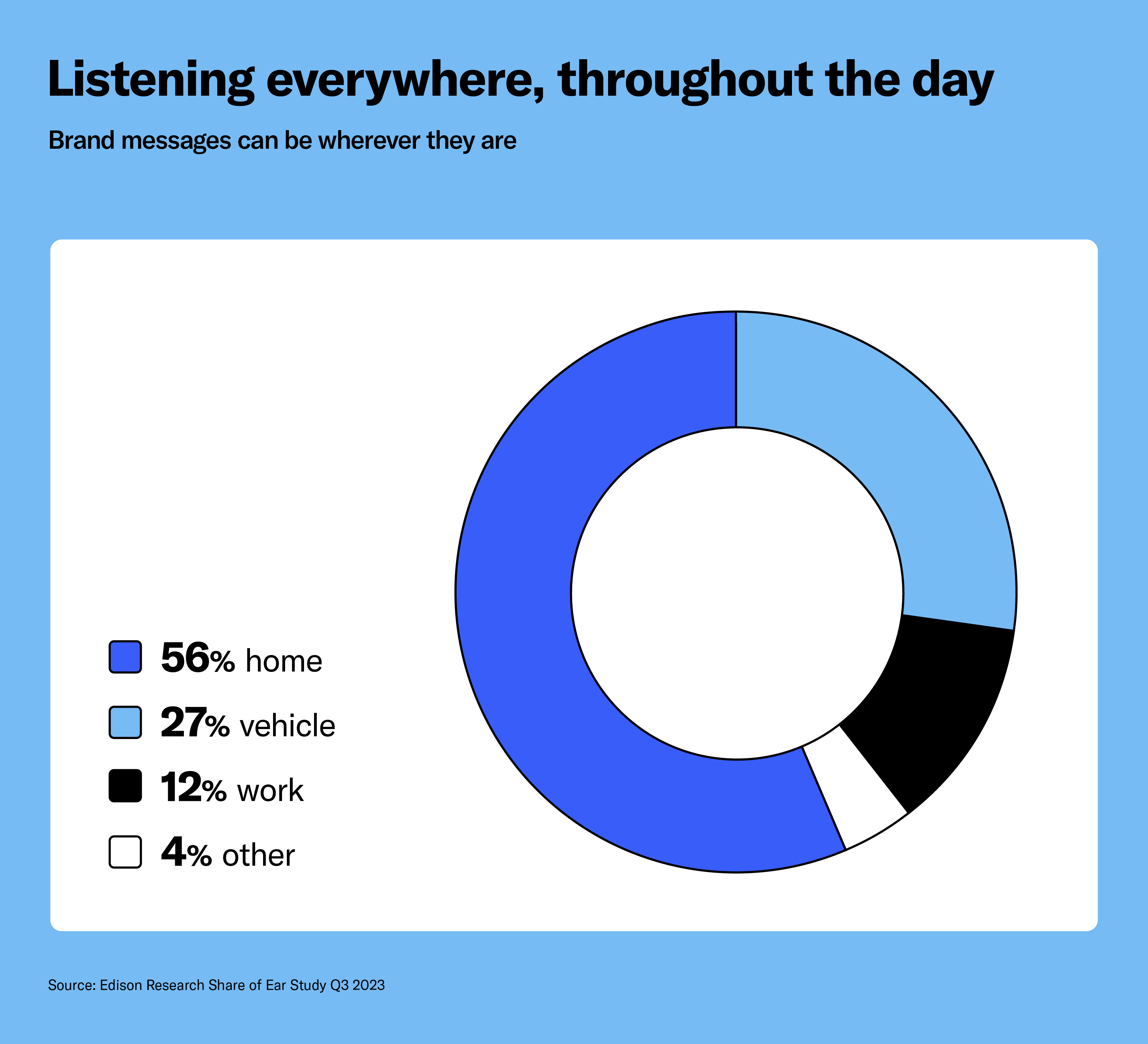 Listening everywhere, throughout the day

Brand messages can be wherever they are

56% home
27% vehicle
12% work
4% other

Source: Edison Research Share of Ear Study Q3 2023